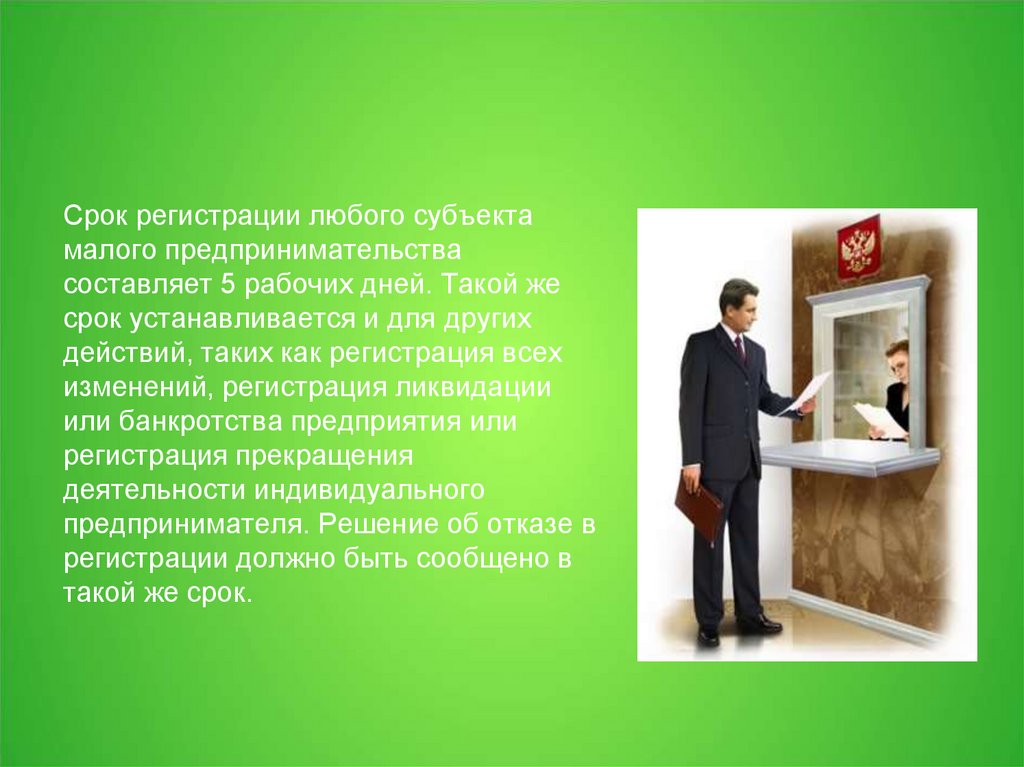 Срок регистрации любого субъекта малого предпринимательства составляет 5 рабочих дней. Такой же срок устанавливается и для других действий, таких как регистрация всех изменений, регистрация ликвидации или банкротства предприятия или регистрация прекращения деятельности индивидуального предпринимателя. Решение об отказе в регистрации должно быть сообщено в такой же срок.